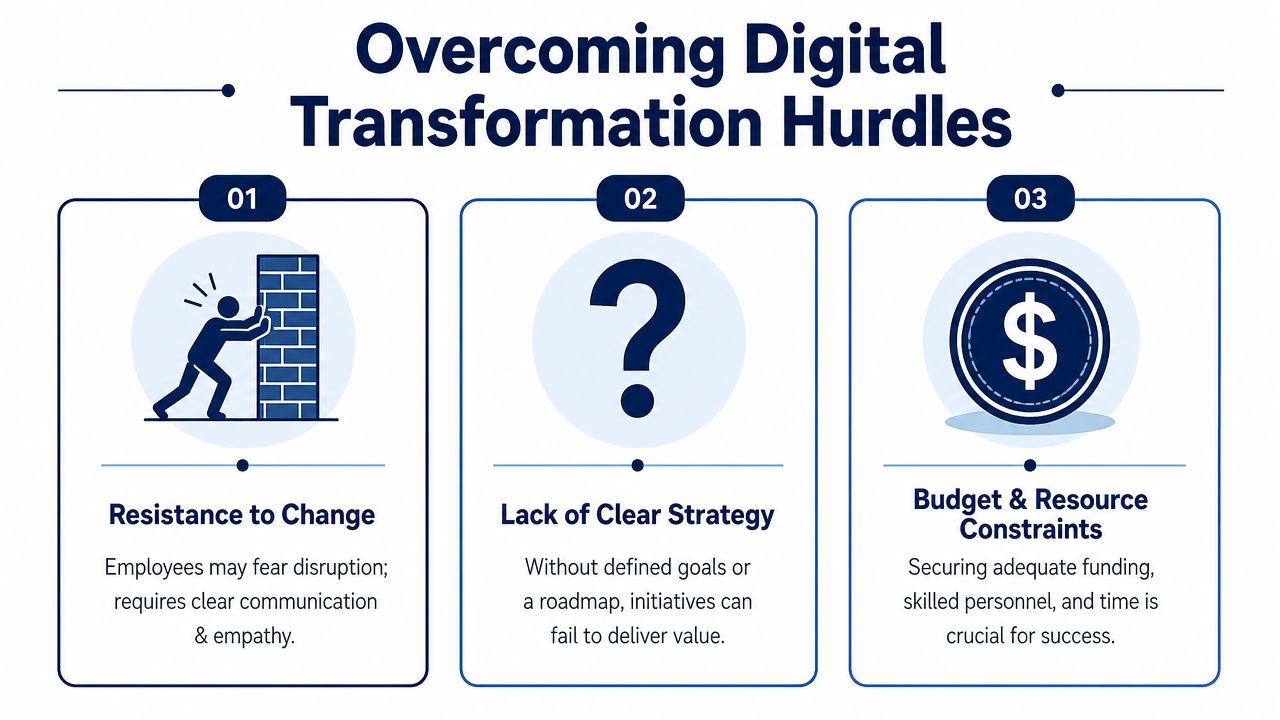 Overcoming Digital Transformation Hurdles

01

Resistance to Change

Employees may fear disruption; requires clear communication & empathy.

02

?

Lack of Clear Strategy

Without defined goals or a roadmap, initiatives can fail to deliver value.

03

$

Budget & Resource Constraints

Securing adequate funding, skilled personnel, and time is crucial for success.